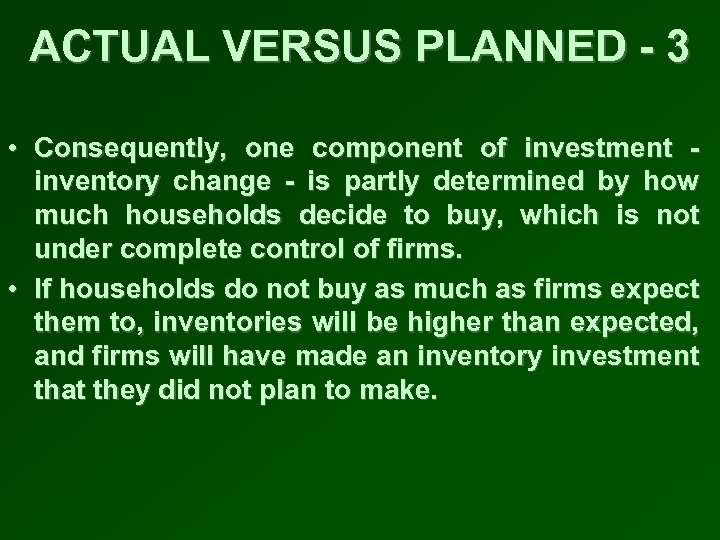 ACTUAL VERSUS PLANNED - 3

• Consequently, one component of investment - inventory change - is partly determined by how much households decide to buy, which is not under complete control of firms.

• If households do not buy as much as firms expect them to, inventories will be higher than expected, and firms will have made an inventory investment that they did not plan to make.